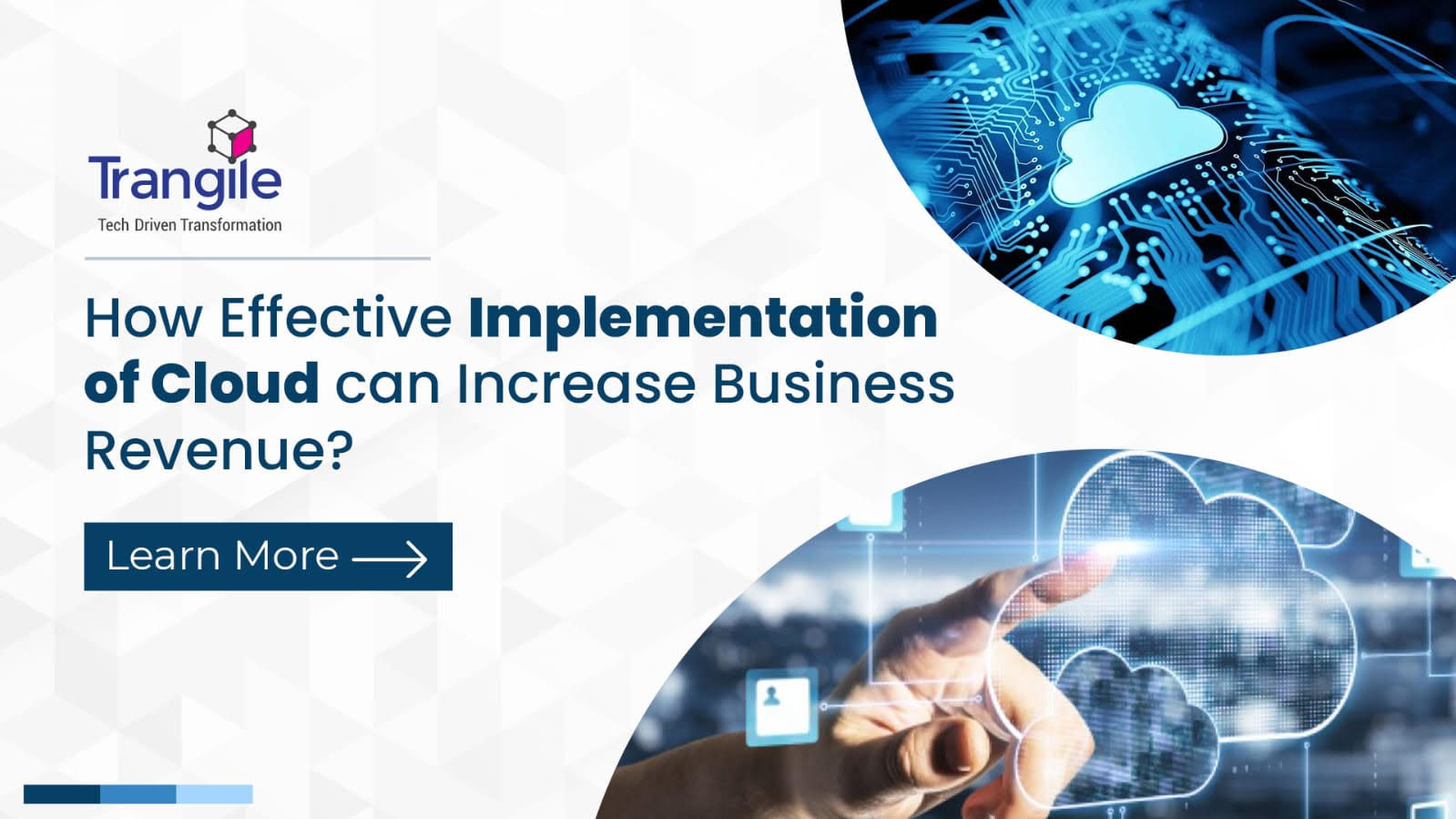 Trangile
Tech Driven Transformation

How Effective Implementation of Cloud can Increase Business Revenue?

Learn More